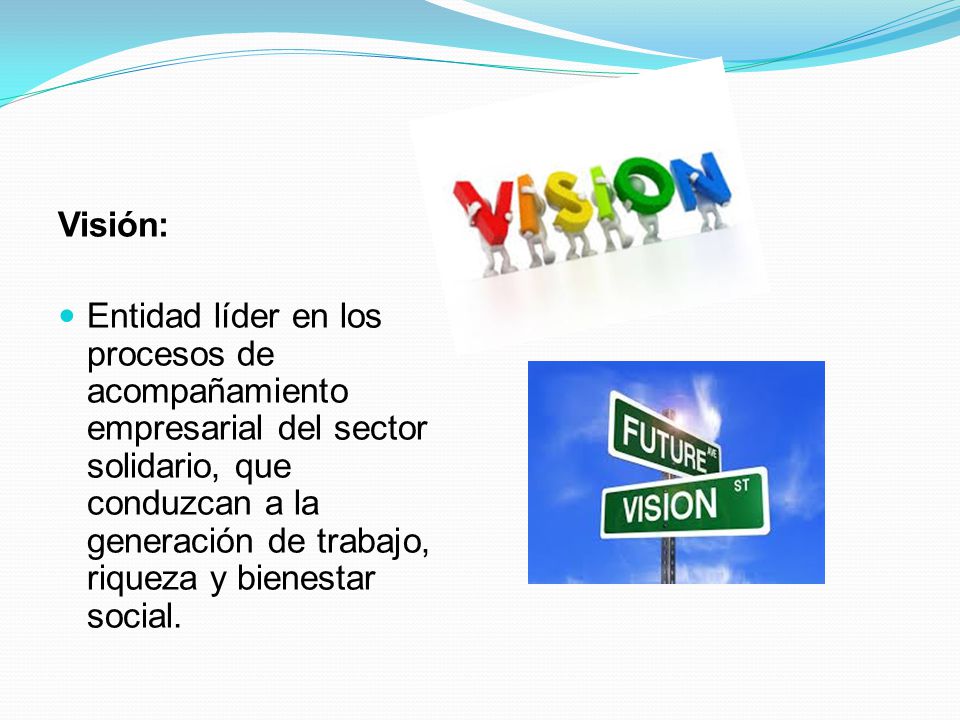 Visión:

Entidad líder en los procesos de acompañamiento empresarial del sector solidario, que conduzcan a la generación de trabajo, riqueza y bienestar social.

VISION

FUTURE AVE

VISION ST